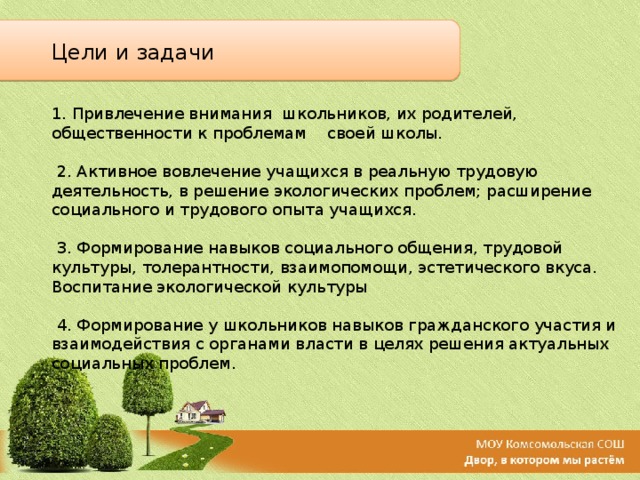 Цели и задачи

1. Привлечение внимания школьников, их родителей, общественности к проблемам своей школы.

2. Активное вовлечение учащихся в реальную трудовую деятельность, в решение экологических проблем; расширение социального и трудового опыта учащихся.

3. Формирование навыков социального общения, трудовой культуры, толерантности, взаимопомощи, эстетического вкуса. Воспитание экологической культуры

4. Формирование у школьников навыков гражданского участия и взаимодействия с органами власти в целях решения актуальных социальных проблем.

МОУ Комсомольская СОШ
Двор, в котором мы растём